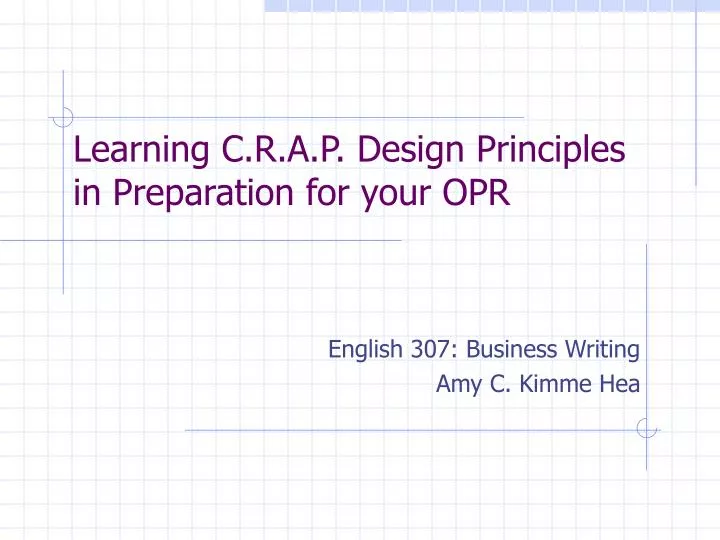 Learning C.R.A.P. Design Principles in Preparation for your OPR

English 307: Business Writing
Amy C. Kimme Hea